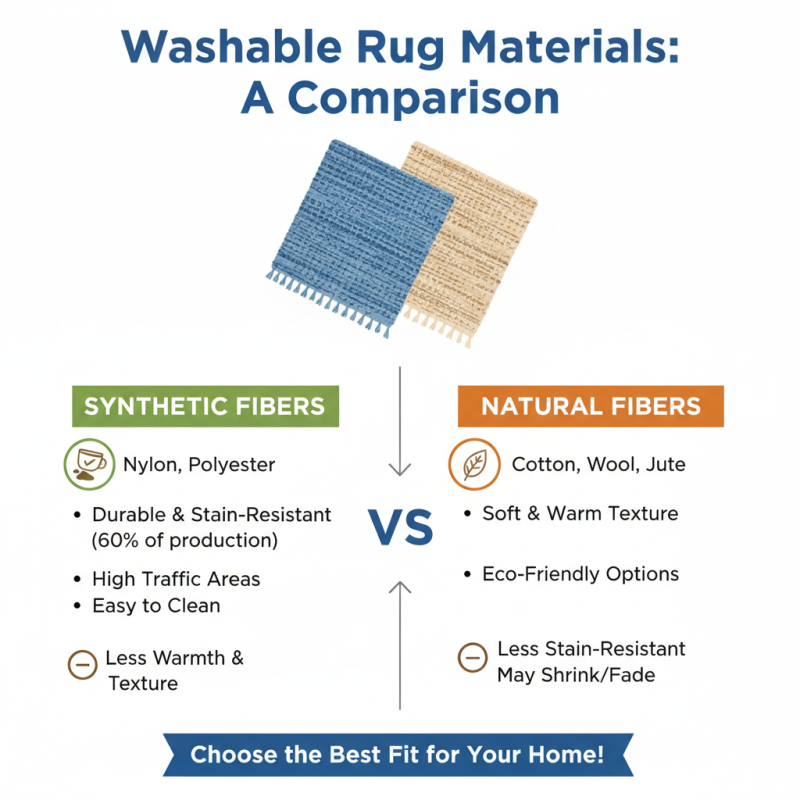 Washable Rug Materials:
A Comparison

SYNTHETIC FIBERS

Nylon, Polyester

• Durable & Stain-Resistant (60% of production)

• High Traffic Areas
• Easy to Clean

Less Warmth & Texture

VS

NATURAL FIBERS

Cotton, Wool, Jute

• Soft & Warm Texture

• Eco-Friendly Options

Less Stain-Resistant
May Shrink/Fade

Choose the Best Fit for Your Home!